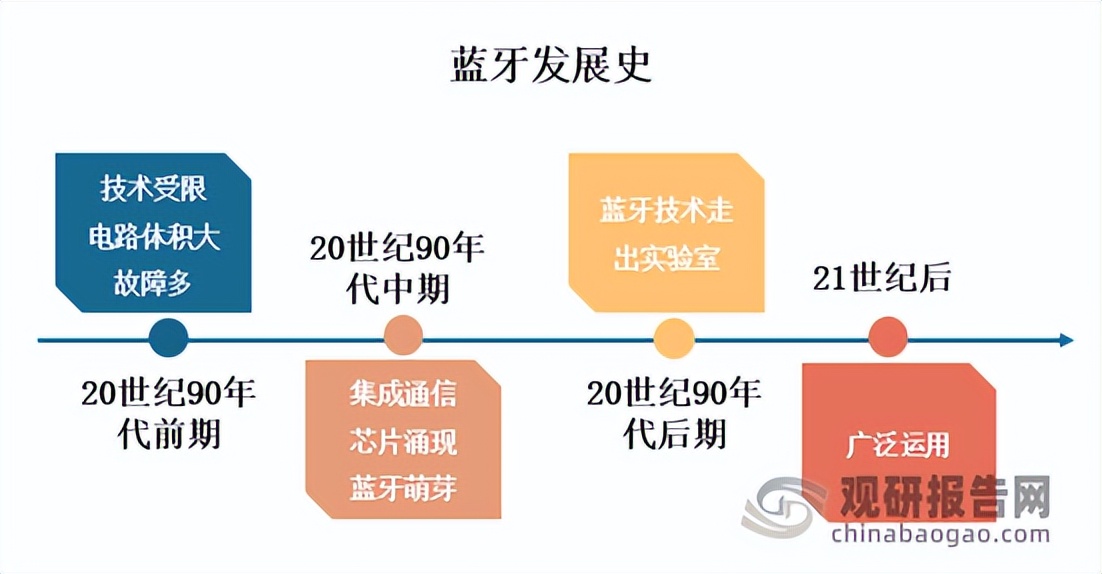 蓝牙发展史

技术受限
电路体积大
故障多

20世纪90年代前期

20世纪90年代中期

集成通信
芯片涌现
蓝牙萌芽

蓝牙技术走出实验室

20世纪90年代后期

21世纪后

广泛运用

观研报告网
chinabaogao.com